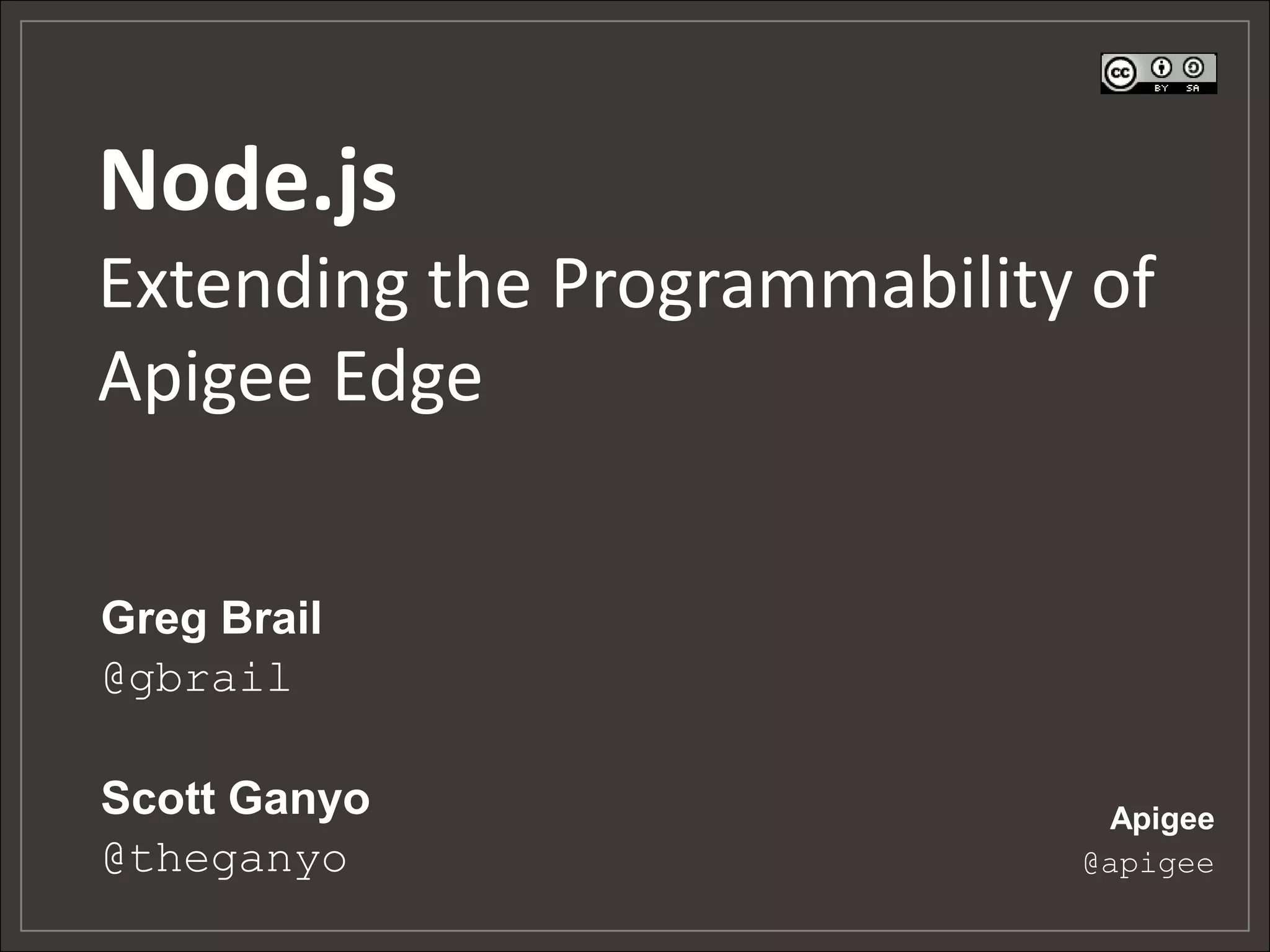 cc BY SA

Node.js
Extending the Programmability of Apigee Edge

Greg Brail
@gbrail

Scott Ganyo
@theganyo

Apigee
@apigee